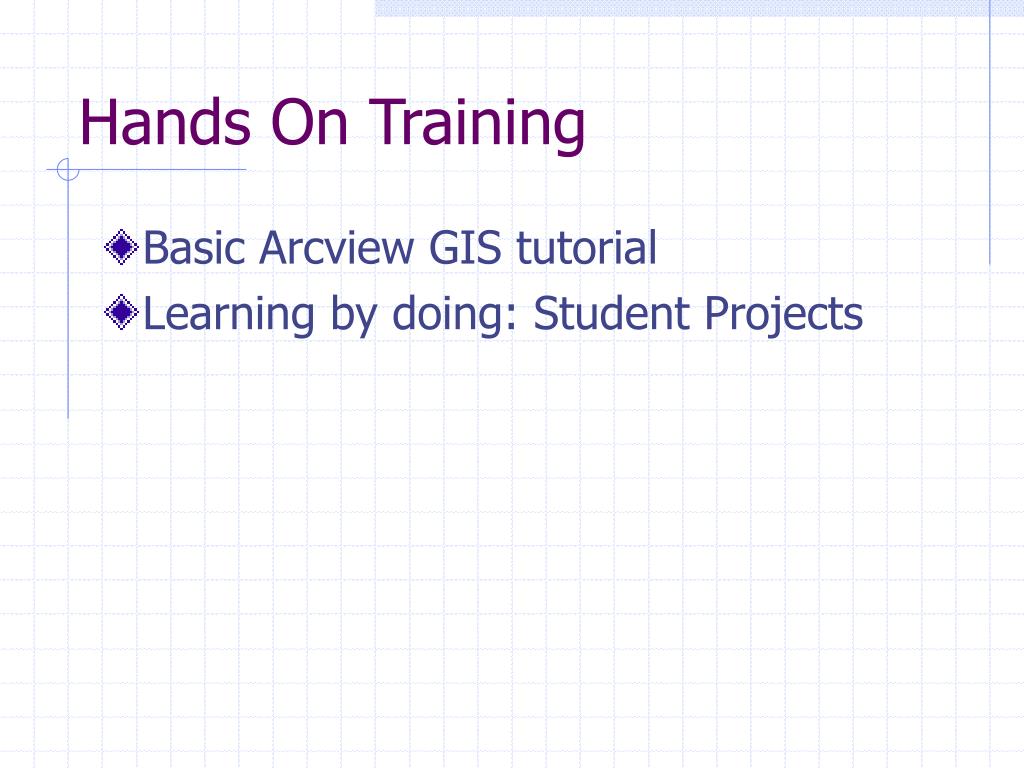 Hands On Training

Basic Arcview GIS tutorial
Learning by doing: Student Projects